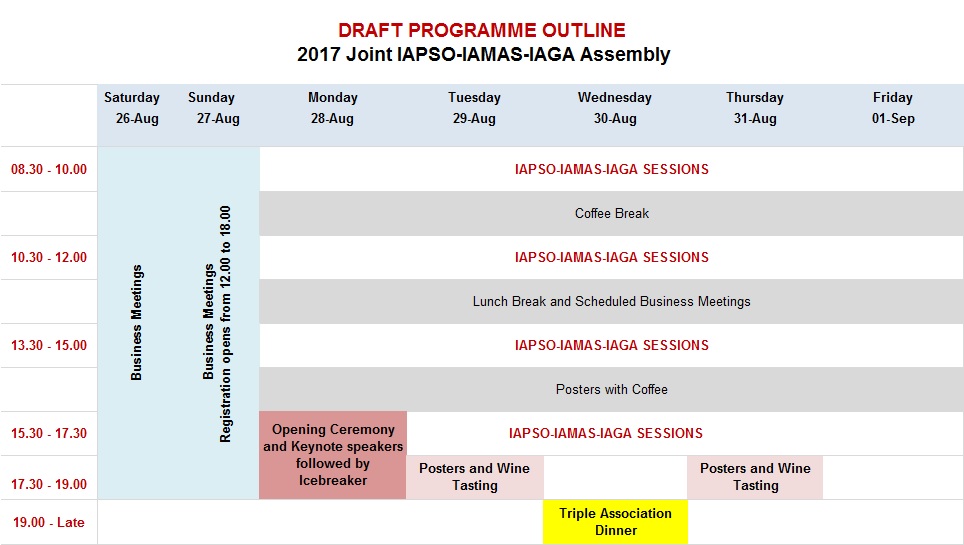 DRAFT PROGRAMME OUTLINE
2017 Joint IAPSO-IAMAS-IAGA Assembly

| | Saturday 26-Aug | Sunday 27-Aug | Monday 28-Aug | Tuesday 29-Aug | Wednesday 30-Aug | Thursday 31-Aug | Friday 01-Sep |
|---|---|---|---|---|---|---|---|
| 08.30 - 10.00 | Business Meetings | Business Meetings Registration opens from 12.00 to 18.00 | IAPSO-IAMAS-IAGA SESSIONS | | | | |
| | | | Coffee Break | | | | |
| 10.30 - 12.00 | | | IAPSO-IAMAS-IAGA SESSIONS | | | | |
| | | | Lunch Break and Scheduled Business Meetings | | | | |
| 13.30 - 15.00 | | | IAPSO-IAMAS-IAGA SESSIONS | | | | |
| | | | Posters with Coffee | | | | |
| 15.30 - 17.30 | | | Opening Ceremony and Keynote speakers followed by Icebreaker | IAPSO-IAMAS-IAGA SESSIONS | | | |
| 17.30 - 19.00 | | | | Posters and Wine Tasting | | Posters and Wine Tasting | |
| 19.00 - Late | | | | | Triple Association Dinner | | |